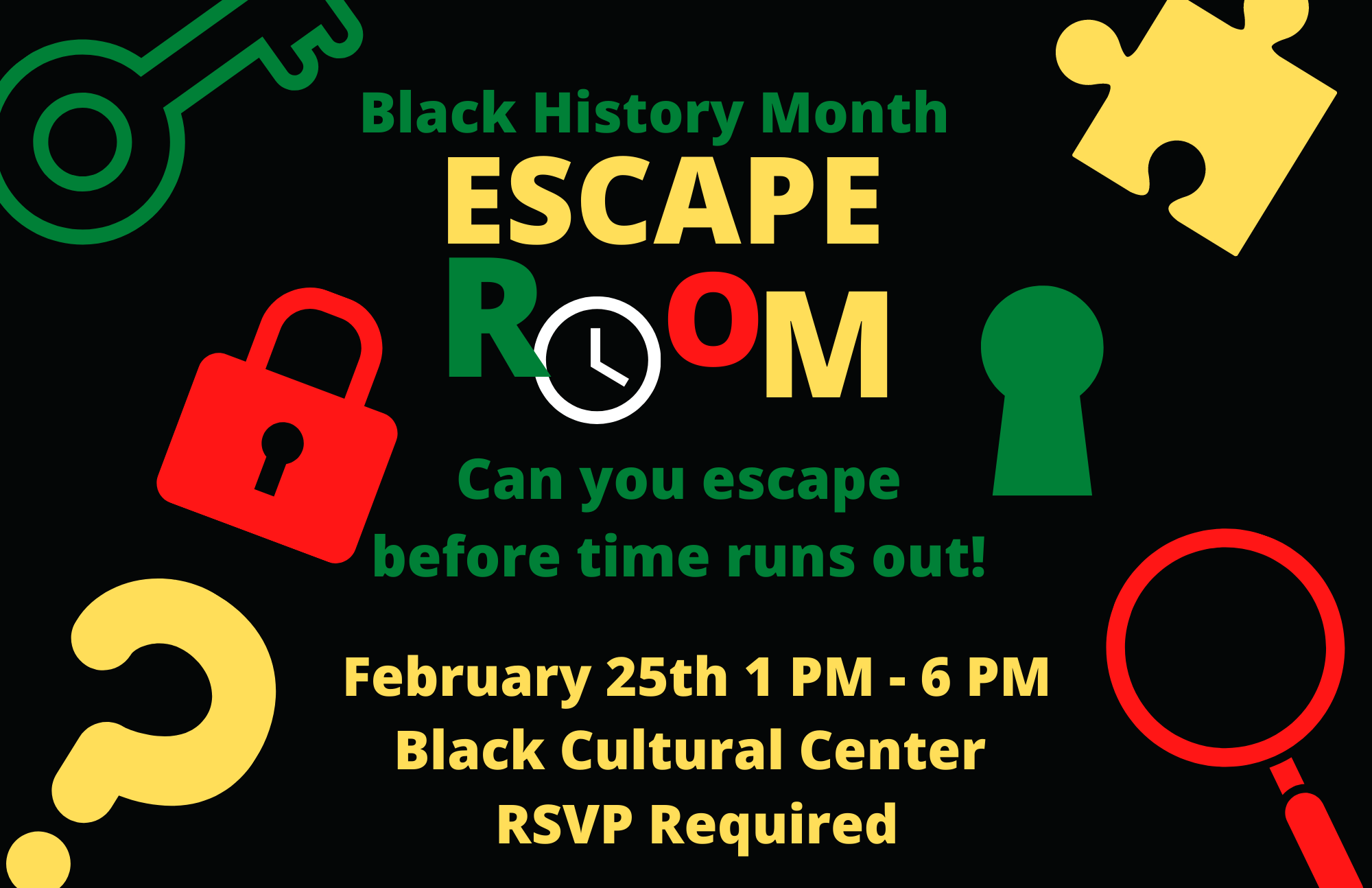 Black History Month
ESCAPE
ROOM

Can you escape before time runs out!

February 25th 1 PM - 6 PM
Black Cultural Center
RSVP Required